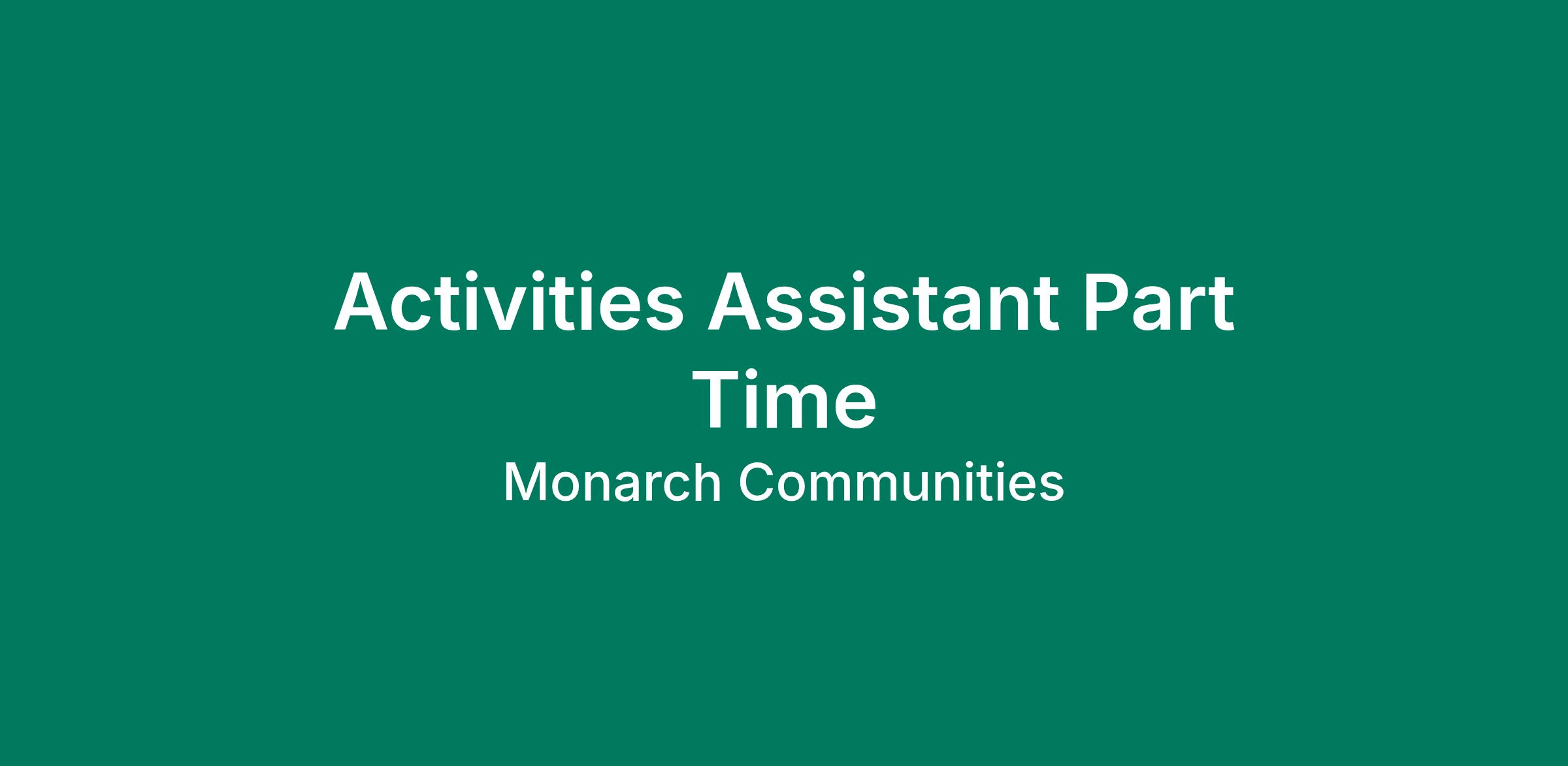 Activities Assistant Part Time

Monarch Communities